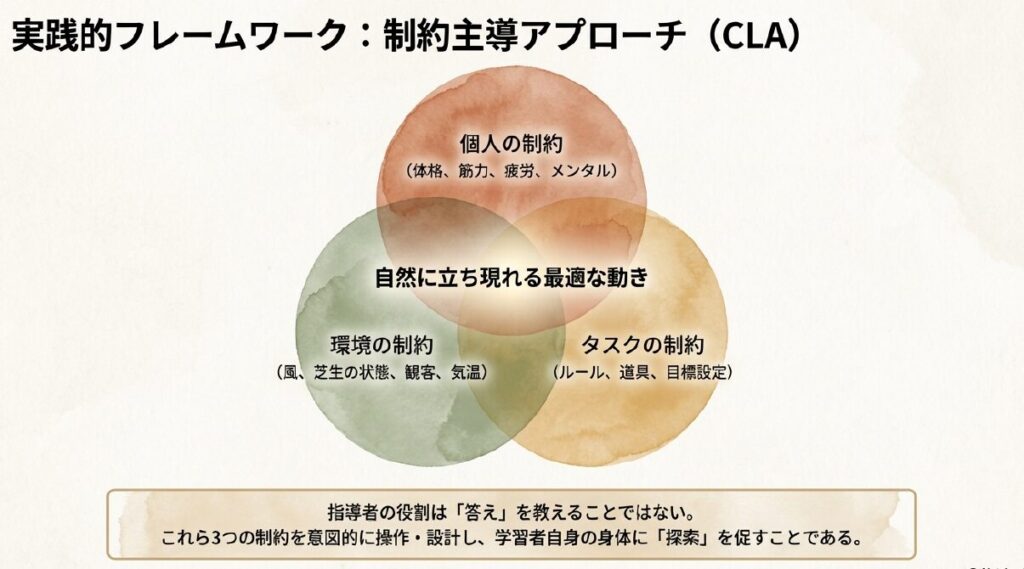 実践的フレームワーク：制約主導アプローチ（CLA）

個人の制約
（体格、筋力、疲労、メンタル）

自然に立ち現れる最適な動き

環境の制約
（風、芝生の状態、観客、気温）

タスクの制約
（ルール、道具、目標設定）

指導者の役割は「答え」を教えることではない。
これら3つの制約を意図的に操作・設計し、学習者自身の身体に「探索」を促すことである。